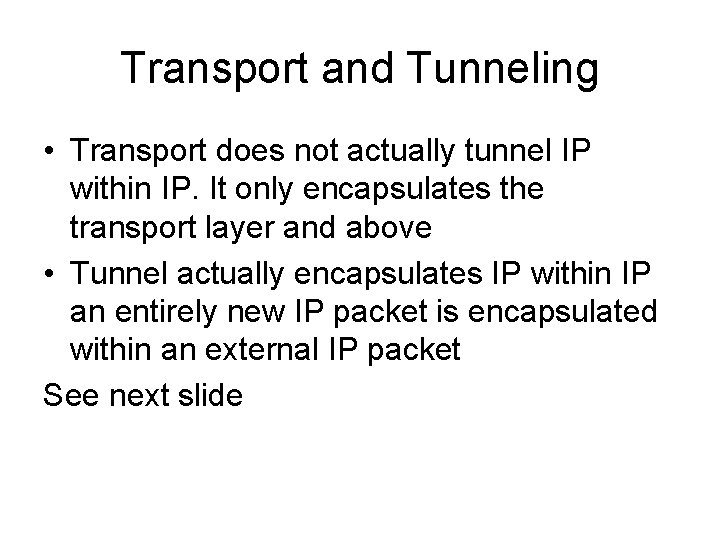 Transport and Tunneling

• Transport does not actually tunnel IP within IP. It only encapsulates the transport layer and above

• Tunnel actually encapsulates IP within IP an entirely new IP packet is encapsulated within an external IP packet

See next slide